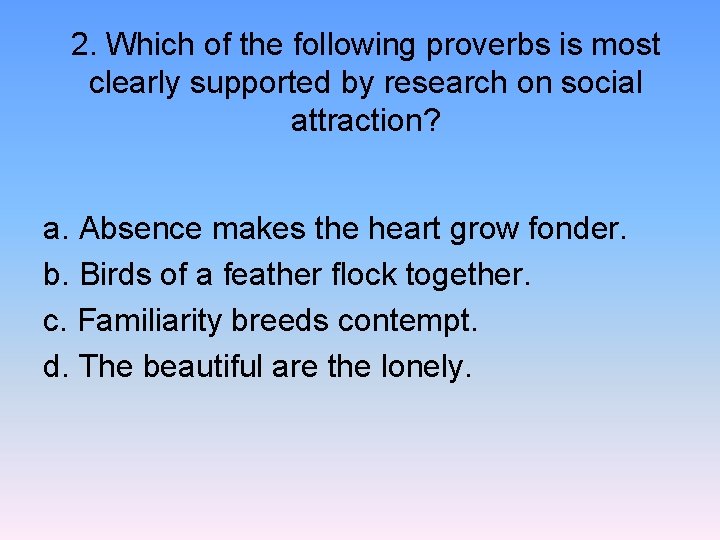 2. Which of the following proverbs is most clearly supported by research on social attraction?

a. Absence makes the heart grow fonder.
b. Birds of a feather flock together.
c. Familiarity breeds contempt.
d. The beautiful are the lonely.